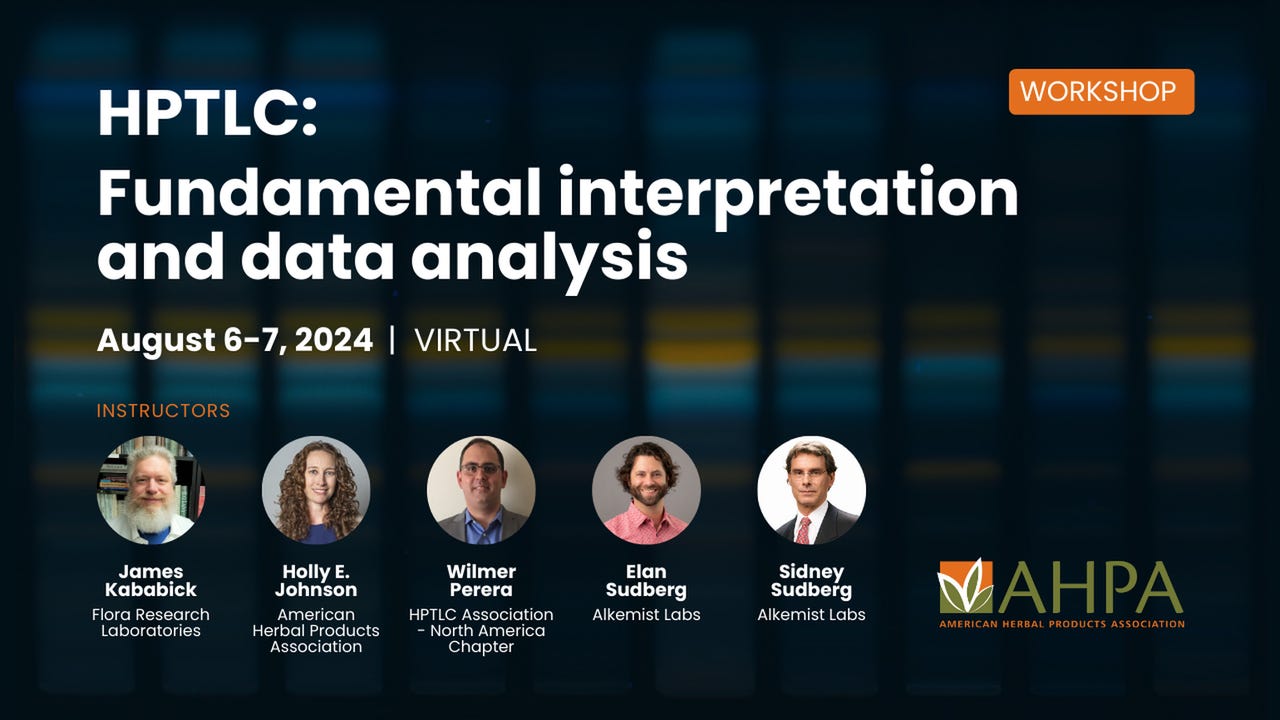 WORKSHOP

HPTLC:
Fundamental interpretation and data analysis

August 6-7, 2024 | VIRTUAL

INSTRUCTORS

James Kababick
Flora Research Laboratories

Holly E. Johnson
American Herbal Products Association

Wilmer Perera
HPTLC Association - North America Chapter

Elan Sudberg
Alkemist Labs

Sidney Sudberg
Alkemist Labs

AHPA
AMERICAN HERBAL PRODUCTS ASSOCIATION